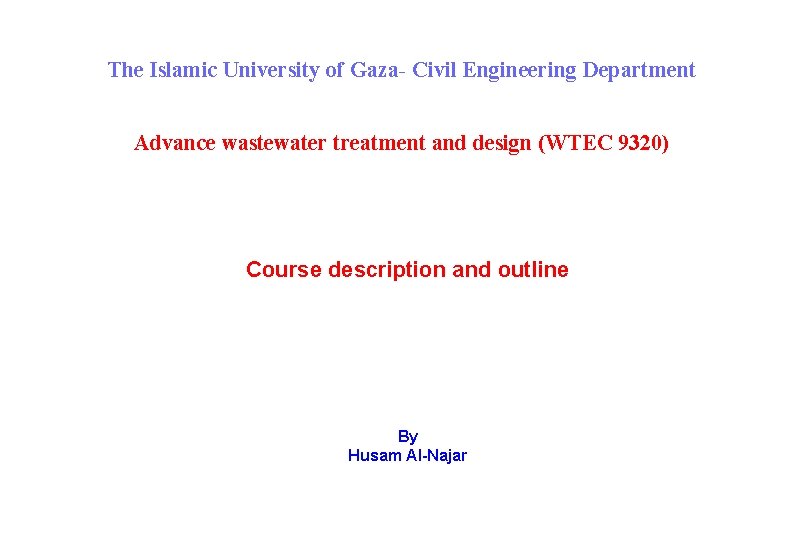 The Islamic University of Gaza- Civil Engineering Department

Advance wastewater treatment and design (WTEC 9320)

Course description and outline

By
Husam Al-Najar